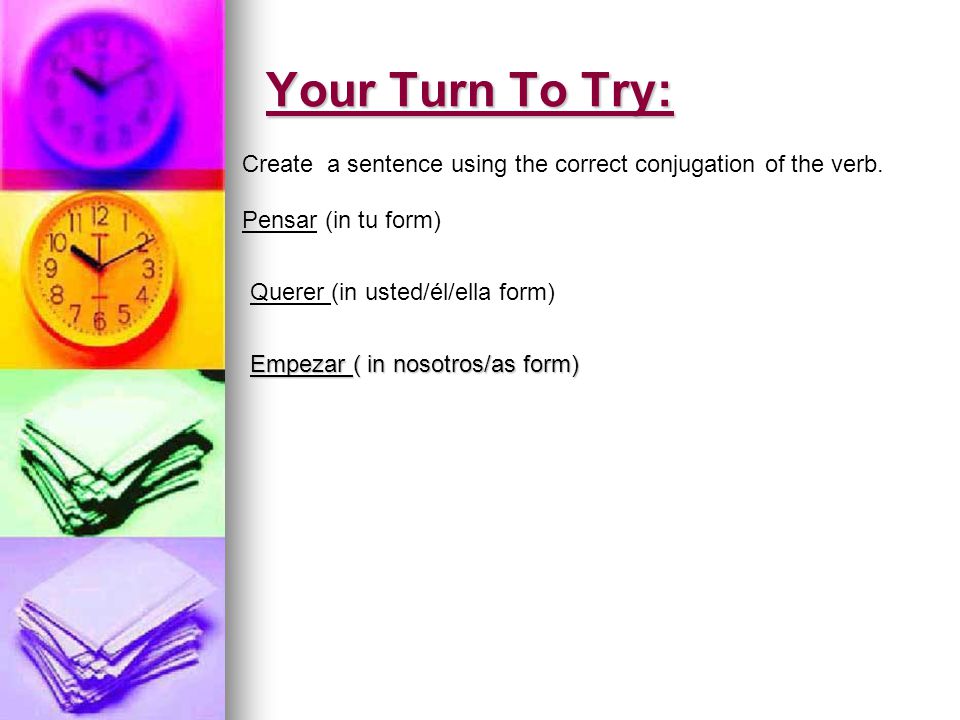 Your Turn To Try:

Create a sentence using the correct conjugation of the verb.

Pensar (in tu form)

Querer (in usted/él/ella form)

Empezar ( in nosotros/as form)